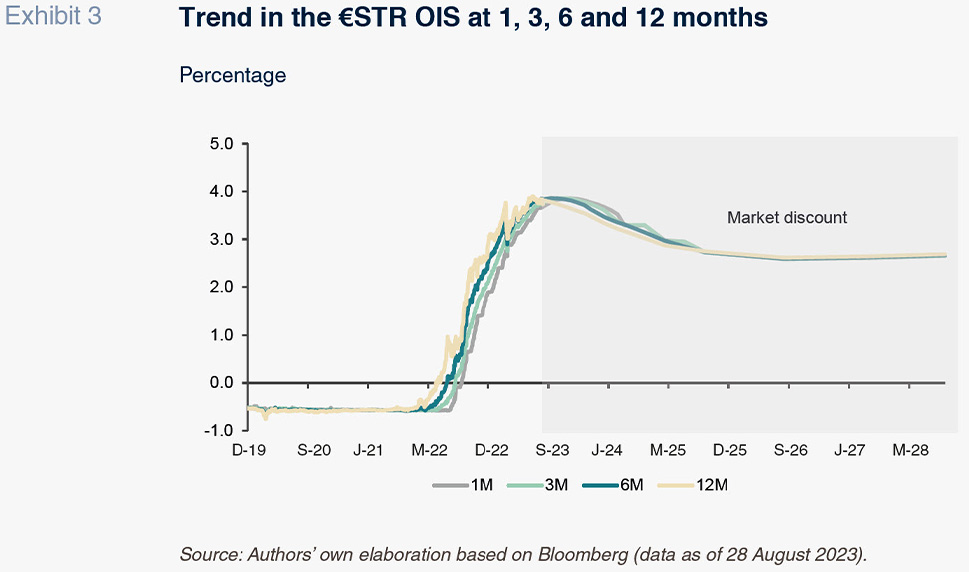 Exhibit 3

Trend in the €STR OIS at 1, 3, 6 and 12 months

Percentage

5.0
4.0
3.0
2.0
1.0
0.0
-1.0

Market discount

D-19 S-20 J-21 M-22 D-22 S-23 J-24 M-25 D-25 S-26 J-27 M-28

1M 3M 6M 12M

Source: Authors' own elaboration based on Bloomberg (data as of 28 August 2023).